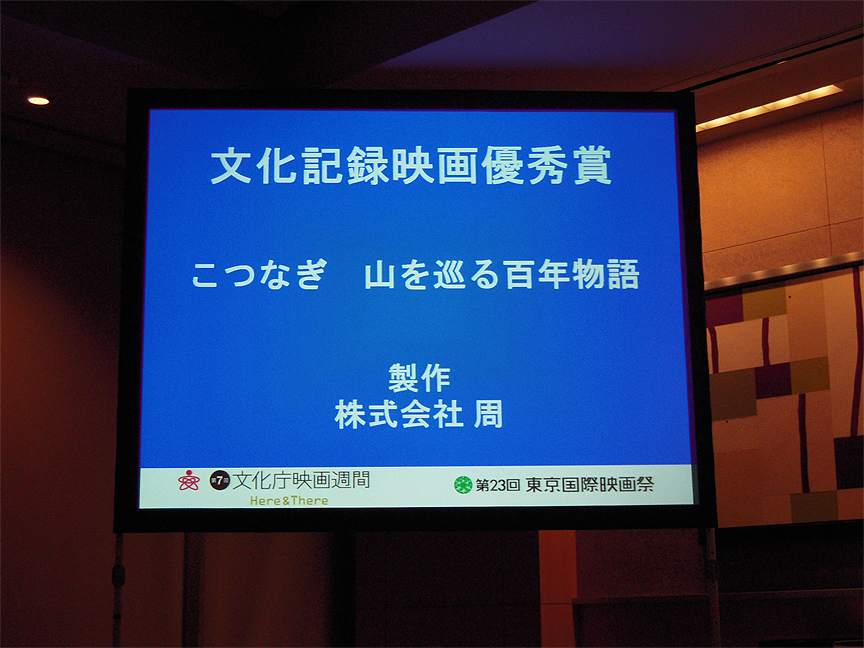 文化記録映画優秀賞

こつなぎ　山を巡る百年物語

製作
株式会社 周

第7回 文化庁映画週間
Here&There

第23回 東京国際映画祭